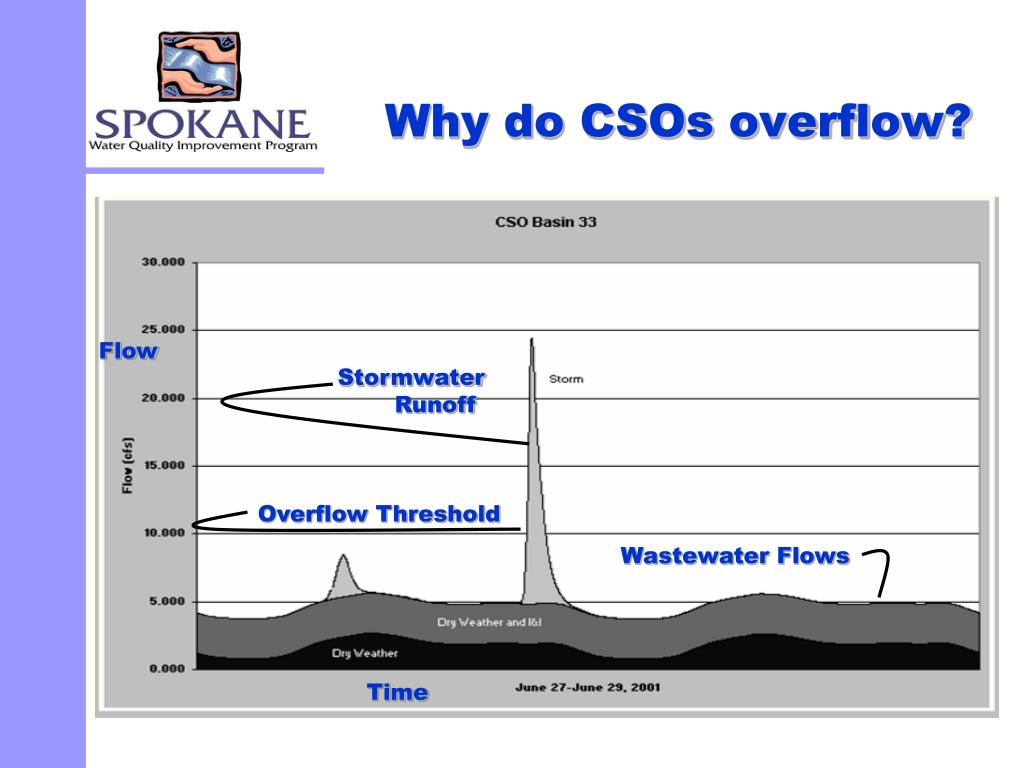 SPOKANE
Water Quality Improvement Program

Why do CSOs overflow?

CSO Basin 33

30.000
25.000
20.000
15.000
10.000
5.000
0.000

Flow (cfs)

Flow

Stormwater Runoff

Storm

Overflow Threshold

Wastewater Flows

Dry Weather and I&I

Dry Weather

Time

June 27-June 29, 2001